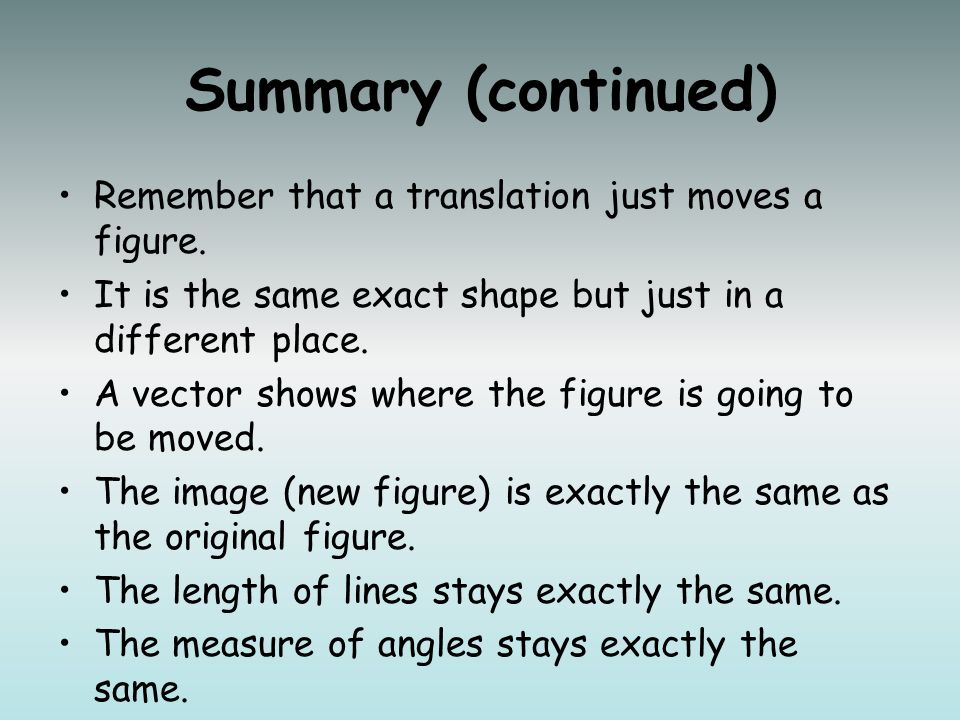 Summary (continued)

• Remember that a translation just moves a figure.
• It is the same exact shape but just in a different place.
• A vector shows where the figure is going to be moved.
• The image (new figure) is exactly the same as the original figure.
• The length of lines stays exactly the same.
• The measure of angles stays exactly the same.